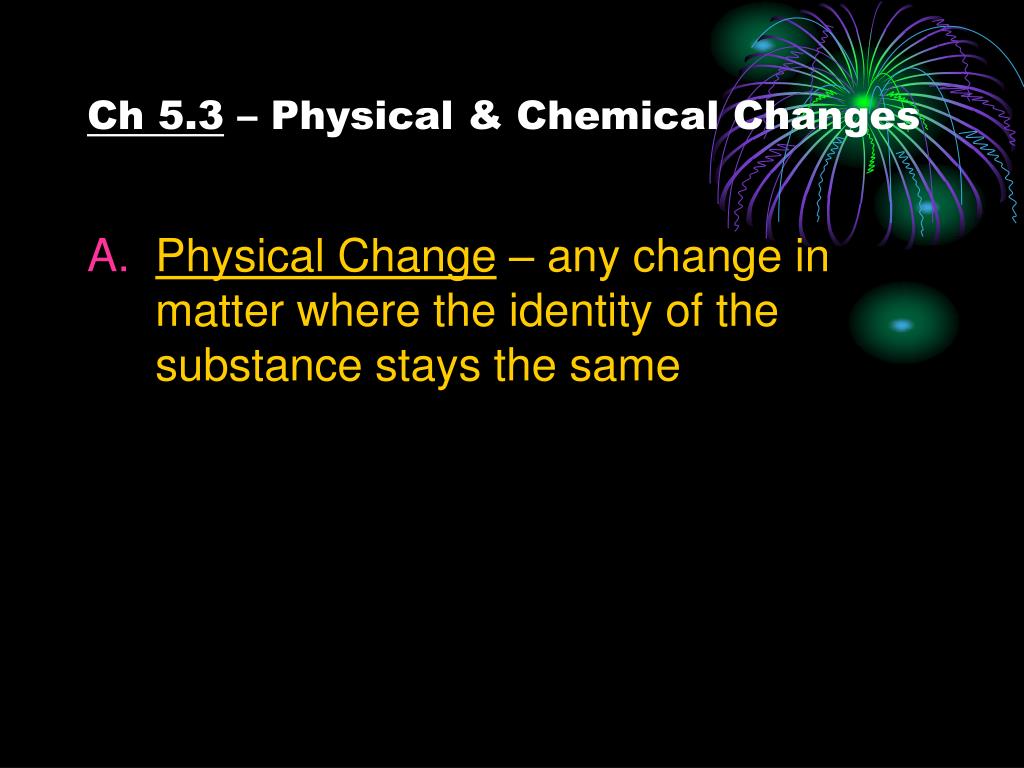 Ch 5.3 – Physical & Chemical Changes

A. Physical Change – any change in matter where the identity of the substance stays the same